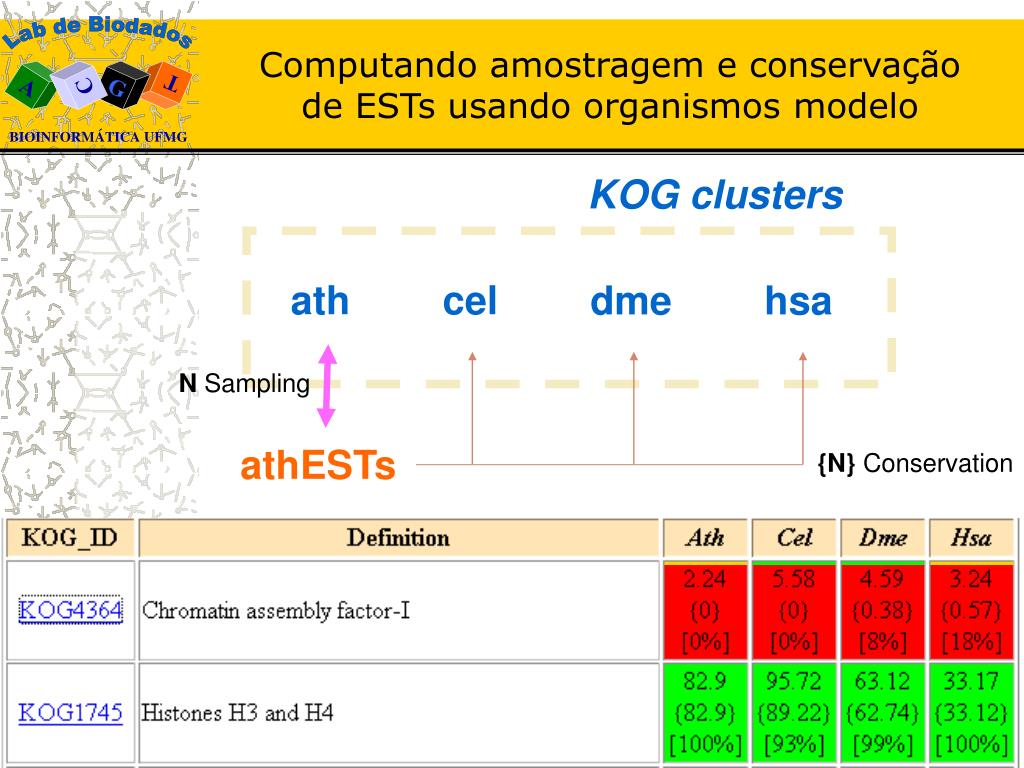 Lab de Biodados
A C G L
BIOINFORMÁTICA UFMG

Computando amostragem e conservação de ESTs usando organismos modelo

KOG clusters

ath cel dme hsa

N Sampling

athESTs

{N} Conservation

| KOG_ID | Definition | Ath | Cel | Dme | Hsa |
|---|---|---|---|---|---|
| KOG4364 | Chromatin assembly factor-I | 2.24 {0} [0%] | 5.58 {0} [0%] | 4.59 {0.38} [8%] | 3.24 {0.57} [18%] |
| KOG1745 | Histones H3 and H4 | 82.9 {82.9} [100%] | 95.72 {89.22} [93%] | 63.12 {62.74} [99%] | 33.17 {33.12} [100%] |